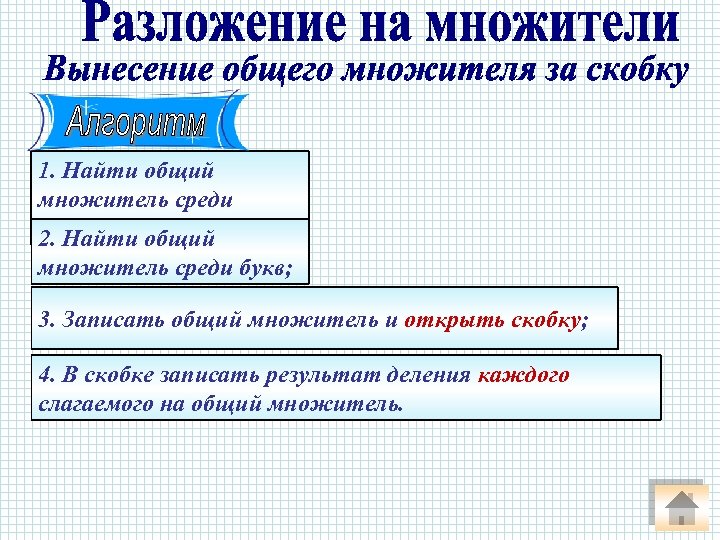 Разложение на множители

Вынесение общего множителя за скобку

Алгоритм

1. Найти общий множитель среди

2. Найти общий множитель среди букв;

3. Записать общий множитель и открыть скобку;

4. В скобке записать результат деления каждого слагаемого на общий множитель.